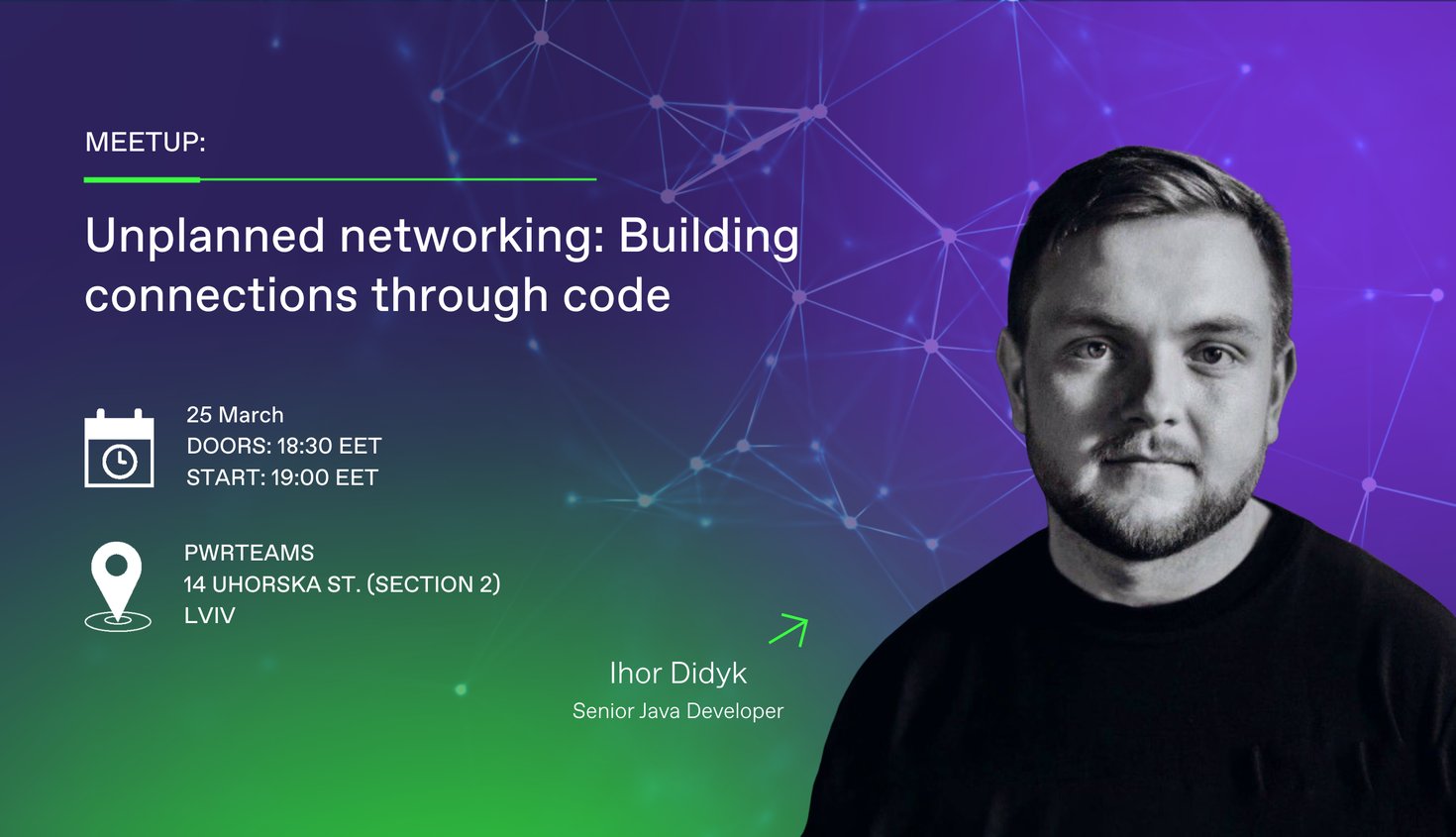 MEETUP:

Unplanned networking: Building connections through code

25 March
DOORS: 18:30 EET
START: 19:00 EET

PWRTEAMS
14 UHORSKA ST. (SECTION 2)
LVIV

Ihor Didyk
Senior Java Developer